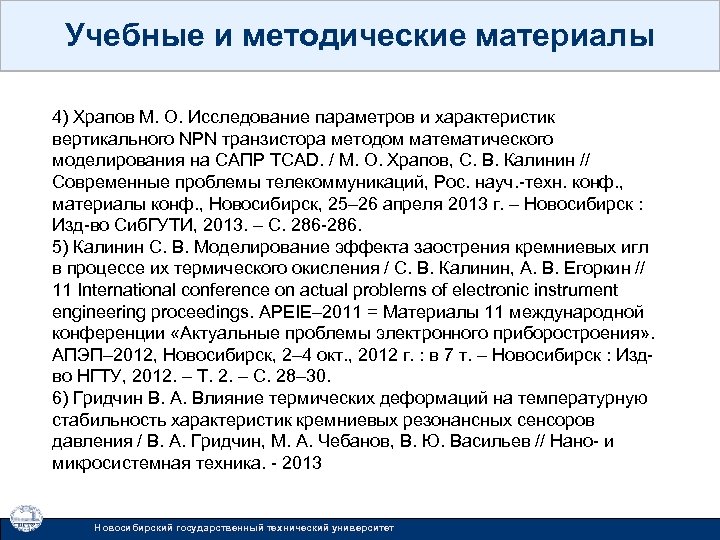 Учебные и методические материалы

4) Храпов М. О. Исследование параметров и характеристик вертикального NPN транзистора методом математического моделирования на САПР TCAD. / М. О. Храпов, С. В. Калинин // Современные проблемы телекоммуникаций, Рос. науч.-техн. конф., материалы конф., Новосибирск, 25–26 апреля 2013 г. – Новосибирск : Изд-во СибГУТИ, 2013. – С. 286-286.
5) Калинин С. В. Моделирование эффекта заострения кремниевых игл в процессе их термического окисления / С. В. Калинин, А. В. Егоркин // 11 International conference on actual problems of electronic instrument engineering proceedings. APEIE–2011 = Материалы 11 международной конференции «Актуальные проблемы электронного приборостроения». АПЭП–2012, Новосибирск, 2–4 окт., 2012 г. : в 7 т. – Новосибирск : Изд-во НГТУ, 2012. – Т. 2. – С. 28–30.
6) Гридчин В. А. Влияние термических деформаций на температурную стабильность характеристик кремниевых резонансных сенсоров давления / В. А. Гридчин, М. А. Чебанов, В. Ю. Васильев // Нано- и микросистемная техника. - 2013

Новосибирский государственный технический университет